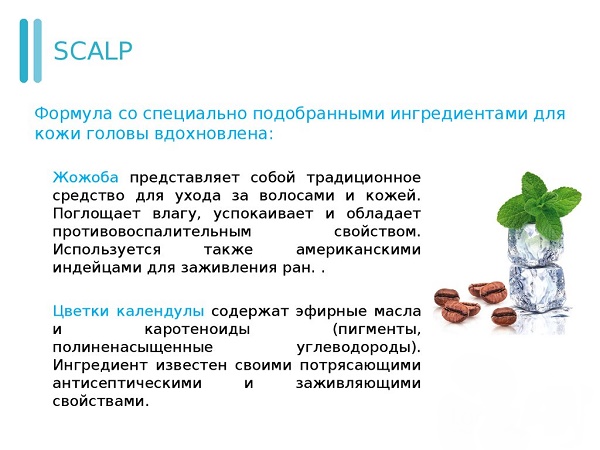 SCALP

Формула со специально подобранными ингредиентами для кожи головы вдохновлена:

Жожоба представляет собой традиционное средство для ухода за волосами и кожей. Поглощает влагу, успокаивает и обладает противовоспалительным свойством. Используется также американскими индейцами для заживления ран. .

Цветки календулы содержат эфирные масла и каротеноиды (пигменты, полиненасыщенные углеводороды). Ингредиент известен своими потрясающими антисептическими и заживляющими свойствами.